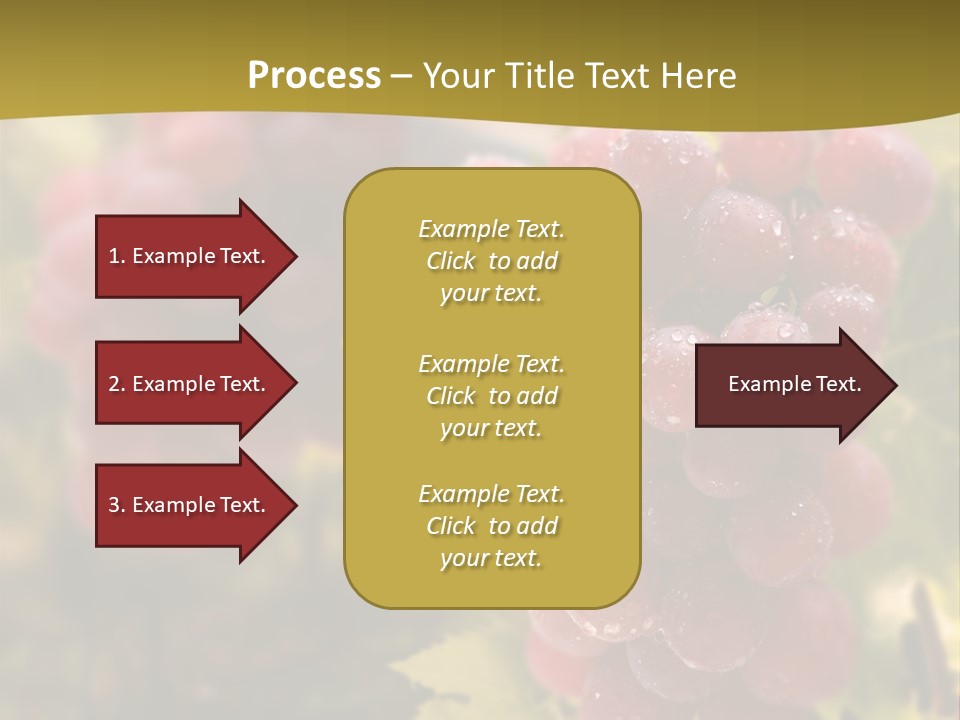 Process – Your Title Text Here

1. Example Text.

2. Example Text.

3. Example Text.

Example Text. Click to add your text.

Example Text. Click to add your text.

Example Text. Click to add your text.

Example Text.